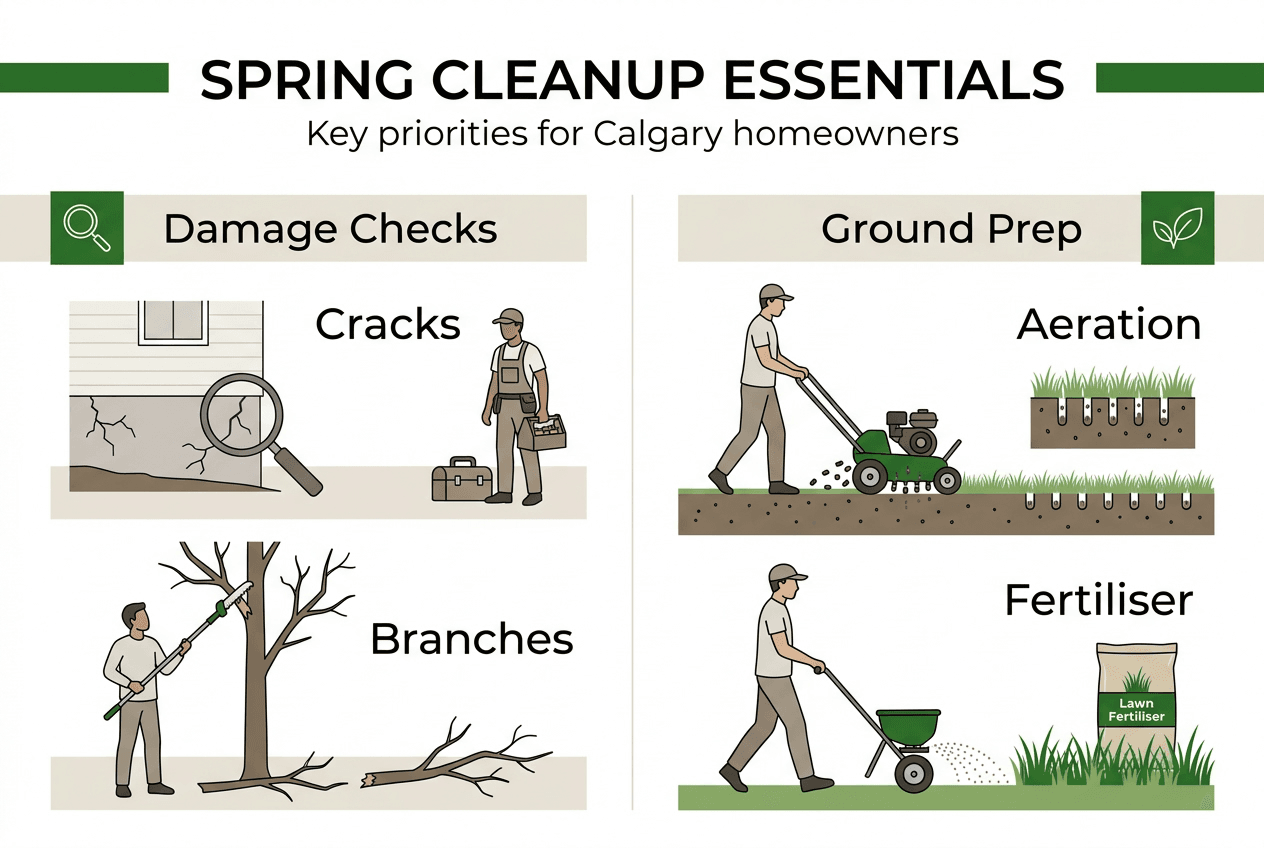 SPRING CLEANUP ESSENTIALS

Key priorities for Calgary homeowners

Damage Checks

Cracks

Branches

Ground Prep

Aeration

Fertiliser

Lawn Fertiliser